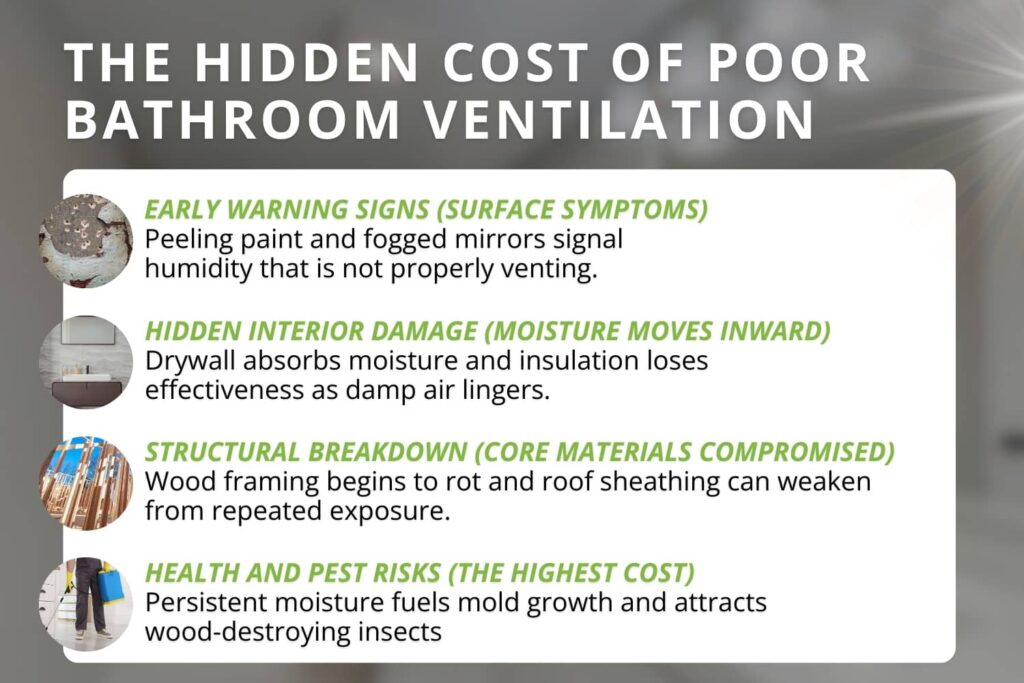 THE HIDDEN COST OF POOR BATHROOM VENTILATION

EARLY WARNING SIGNS (SURFACE SYMPTOMS)
Peeling paint and fogged mirrors signal humidity that is not properly venting.

HIDDEN INTERIOR DAMAGE (MOISTURE MOVES INWARD)
Drywall absorbs moisture and insulation loses effectiveness as damp air lingers.

STRUCTURAL BREAKDOWN (CORE MATERIALS COMPROMISED)
Wood framing begins to rot and roof sheathing can weaken from repeated exposure.

HEALTH AND PEST RISKS (THE HIGHEST COST)
Persistent moisture fuels mold growth and attracts wood-destroying insects